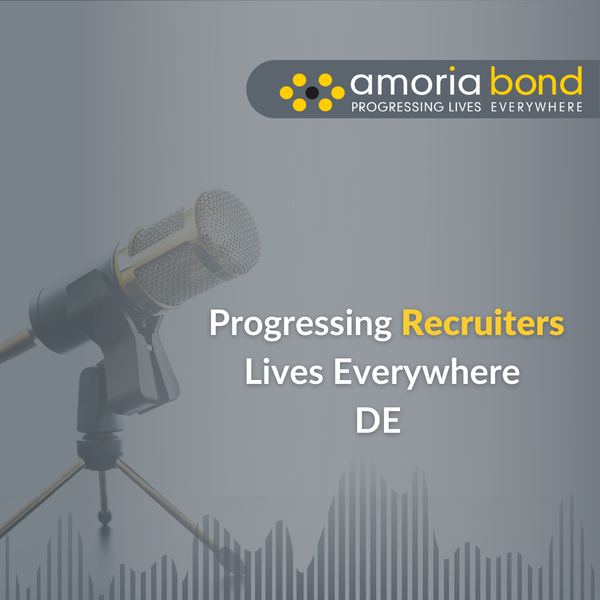 amoria bond
PROGRESSING LIVES EVERYWHERE

Progressing Recruiters Lives Everywhere DE